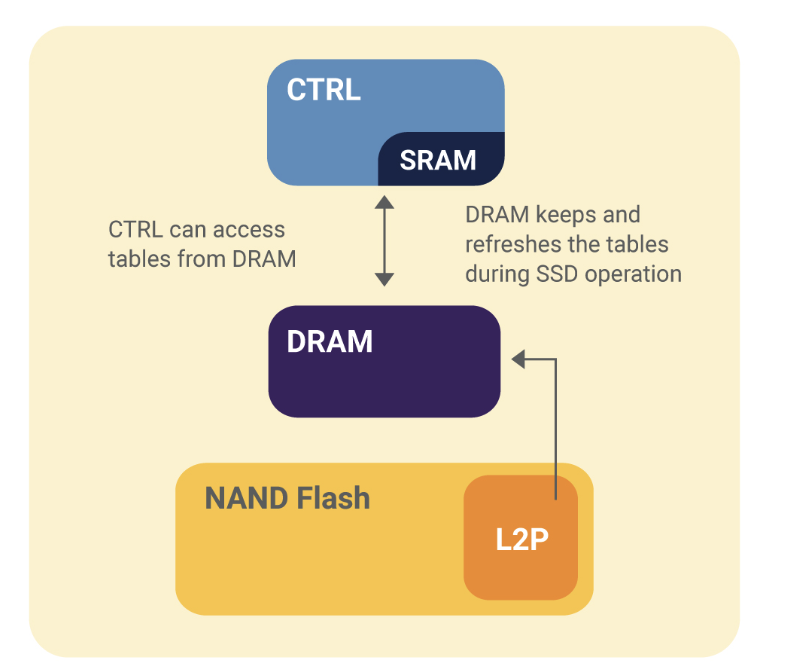 CTRL

SRAM

CTRL can access tables from DRAM

DRAM keeps and refreshes the tables during SSD operation

DRAM

NAND Flash

L2P